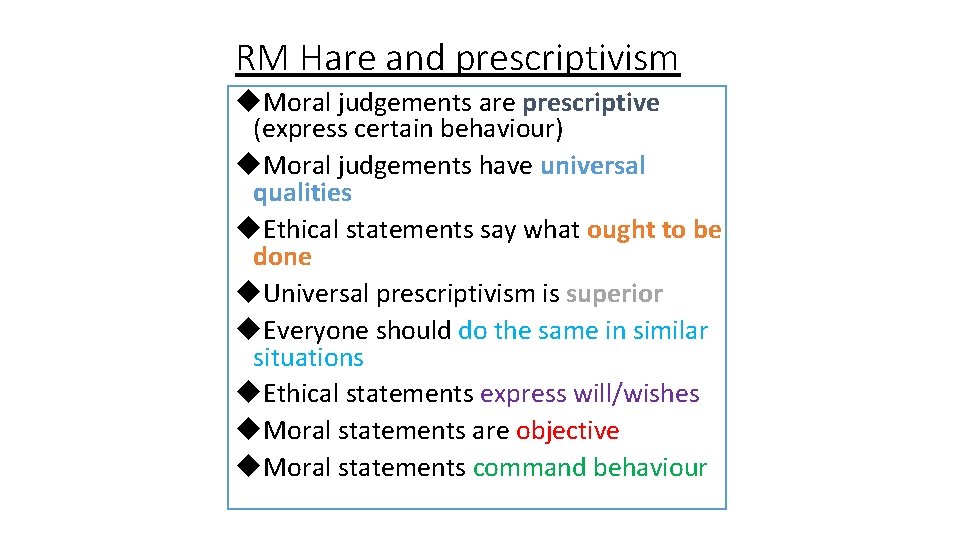 RM Hare and prescriptivism

◆Moral judgements are prescriptive (express certain behaviour)
◆Moral judgements have universal qualities
◆Ethical statements say what ought to be done
◆Universal prescriptivism is superior
◆Everyone should do the same in similar situations
◆Ethical statements express will/wishes
◆Moral statements are objective
◆Moral statements command behaviour